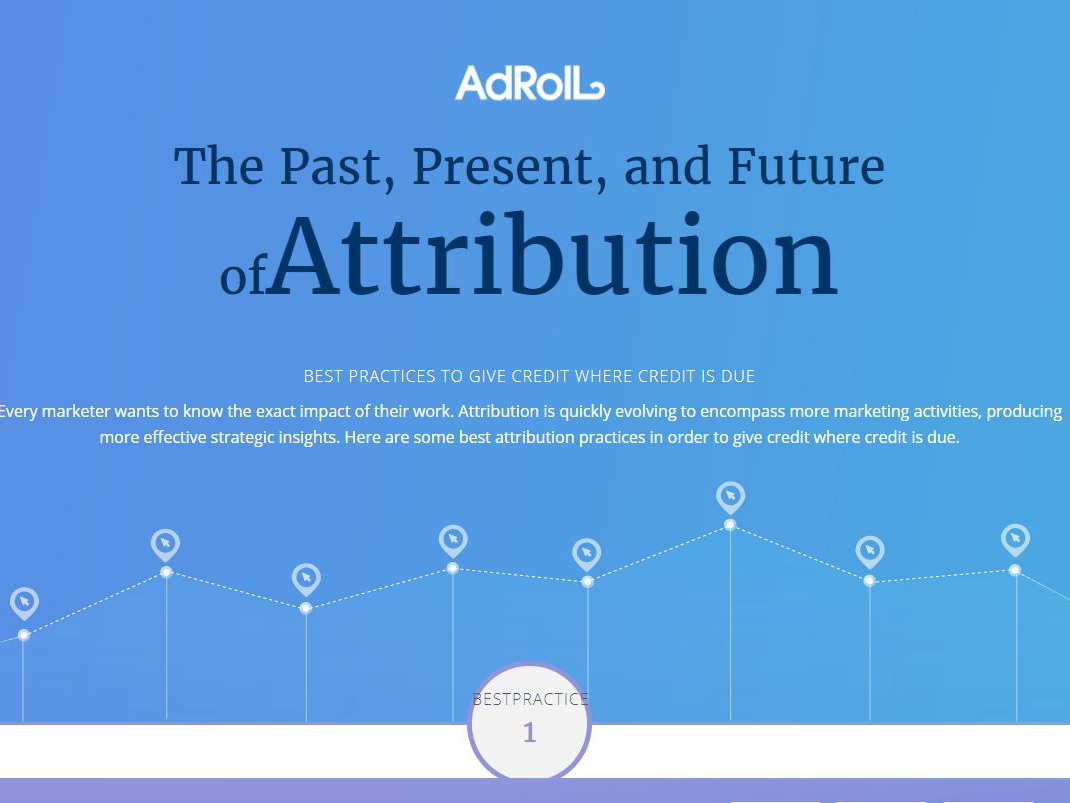 AdRoll

The Past, Present, and Future of Attribution

BEST PRACTICES TO GIVE CREDIT WHERE CREDIT IS DUE

Every marketer wants to know the exact impact of their work. Attribution is quickly evolving to encompass more marketing activities, producing more effective strategic insights. Here are some best attribution practices in order to give credit where credit is due.

BESTPRACTICE
1